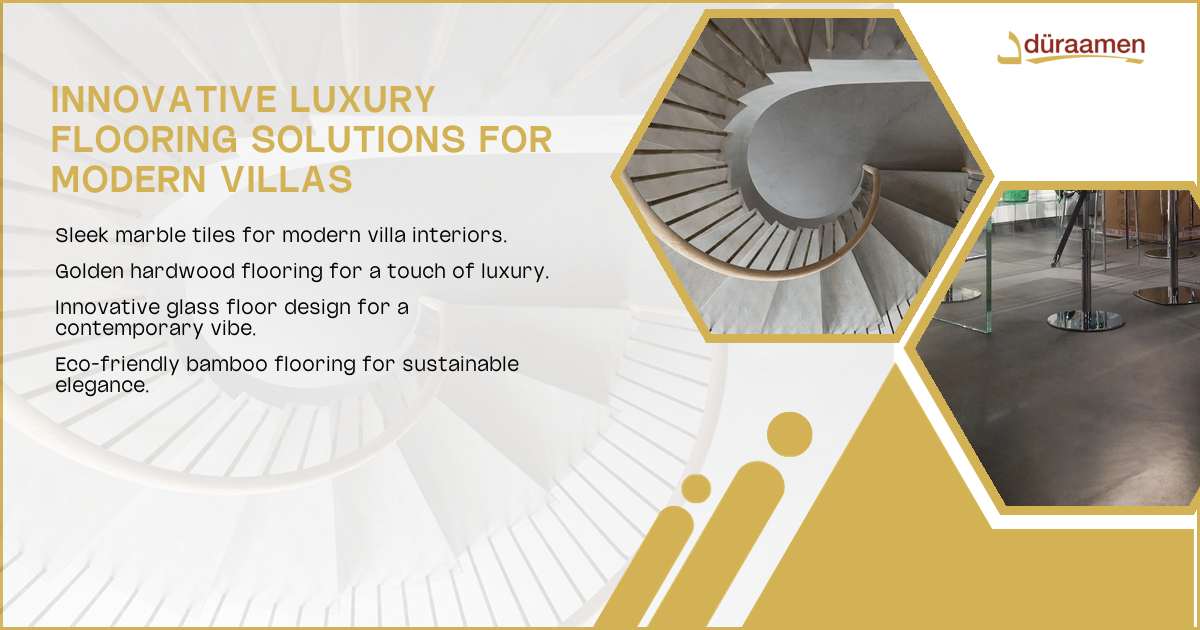 düraamen

INNOVATIVE LUXURY FLOORING SOLUTIONS FOR MODERN VILLAS

Sleek marble tiles for modern villa interiors.

Golden hardwood flooring for a touch of luxury.

Innovative glass floor design for a contemporary vibe.

Eco-friendly bamboo flooring for sustainable elegance.